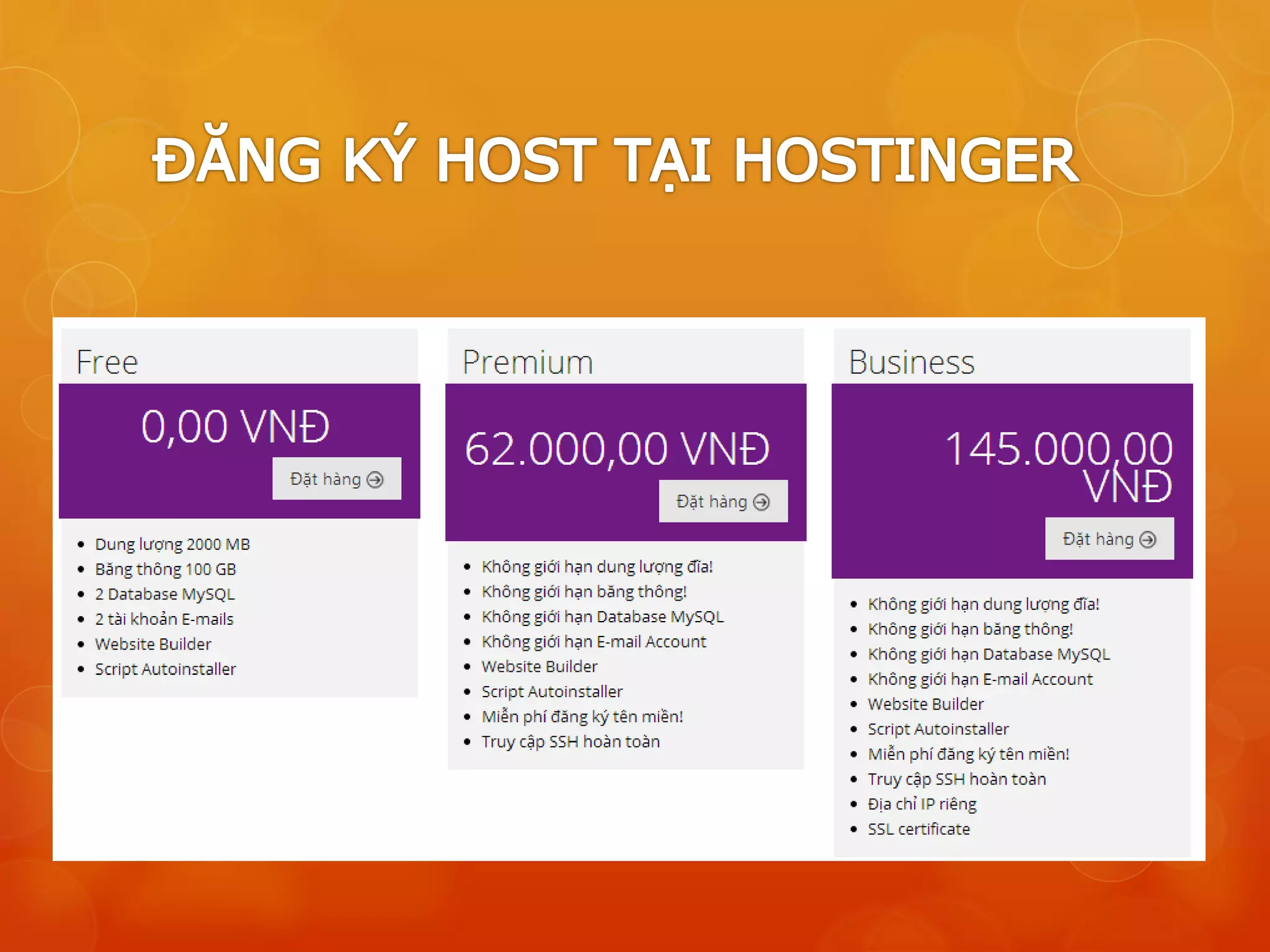 ĐĂNG KÝ HOST TẠI HOSTINGER

Free

0,00 VNĐ

Đặt hàng

- Dung lượng 2000 MB
- Băng thông 100 GB
- 2 Database MySQL
- 2 tài khoản E-mails
- Website Builder
- Script Autoinstaller

Premium

62.000,00 VNĐ

Đặt hàng

- Không giới hạn dung lượng đĩa!
- Không giới hạn băng thông!
- Không giới hạn Database MySQL
- Không giới hạn E-mail Account
- Website Builder
- Script Autoinstaller
- Miễn phí đăng ký tên miền!
- Truy cập SSH hoàn toàn

Business

145.000,00 VNĐ

Đặt hàng

- Không giới hạn dung lượng đĩa!
- Không giới hạn băng thông!
- Không giới hạn Database MySQL
- Không giới hạn E-mail Account
- Website Builder
- Script Autoinstaller
- Miễn phí đăng ký tên miền!
- Truy cập SSH hoàn toàn
- Địa chỉ IP riêng
- SSL certificate